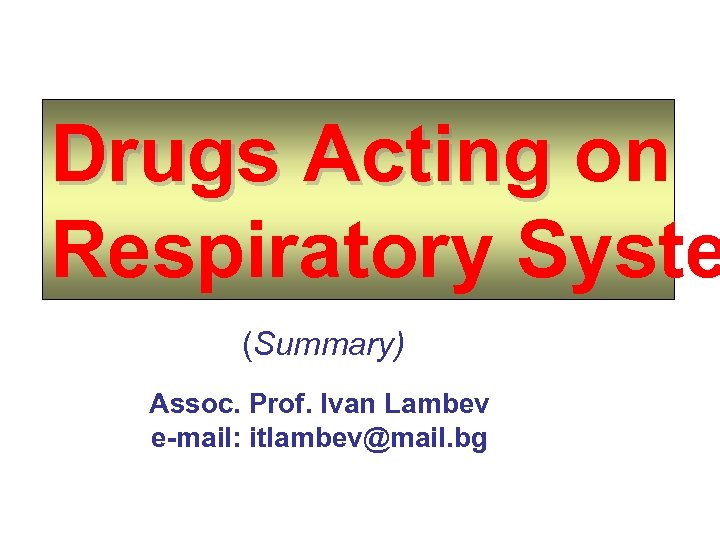 Drugs Acting on Respiratory Syste

(Summary)

Assoc. Prof. Ivan Lambev
e-mail: itlambev@mail.bg